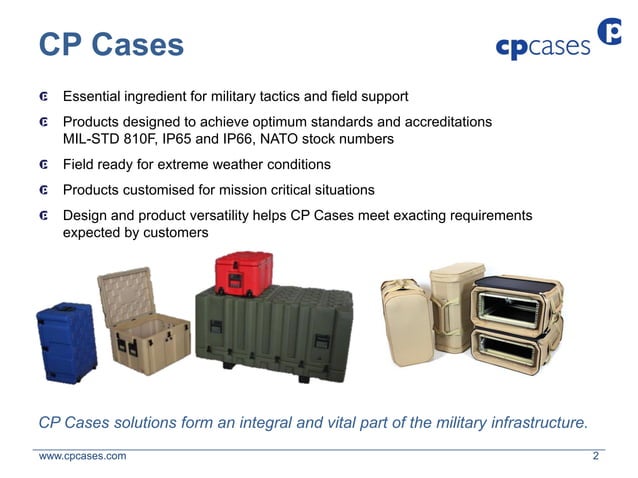 CP Cases

cpcases

Essential ingredient for military tactics and field support

Products designed to achieve optimum standards and accreditations MIL-STD 810F, IP65 and IP66, NATO stock numbers

Field ready for extreme weather conditions

Products customised for mission critical situations

Design and product versatility helps CP Cases meet exacting requirements expected by customers

CP Cases solutions form an integral and vital part of the military infrastructure.

www.cpcases.com

2